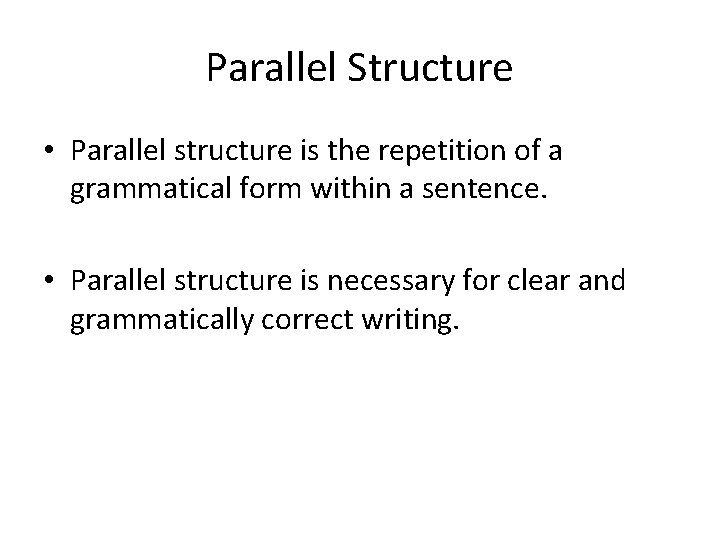 Parallel Structure

• Parallel structure is the repetition of a grammatical form within a sentence.

• Parallel structure is necessary for clear and grammatically correct writing.